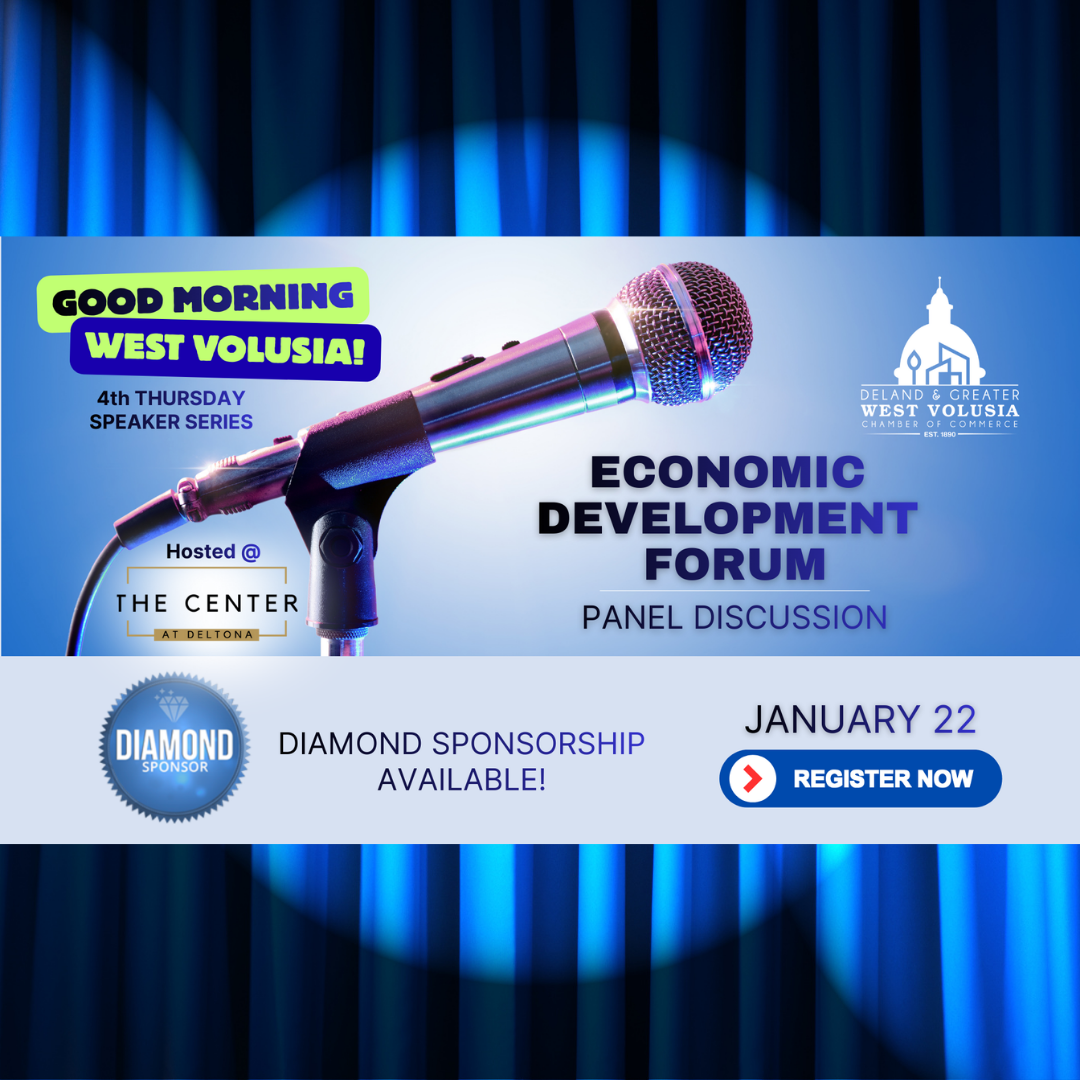 GOOD MORNING
WEST VOLUSIA!

4th THURSDAY
SPEAKER SERIES

Hosted @
THE CENTER
AT DELTONA

DELAND & GREATER
WEST VOLUSIA
CHAMBER OF COMMERCE
EST. 1890

ECONOMIC
DEVELOPMENT
FORUM

PANEL DISCUSSION

DIAMOND
SPONSOR

DIAMOND SPONSORSHIP
AVAILABLE!

JANUARY 22

REGISTER NOW